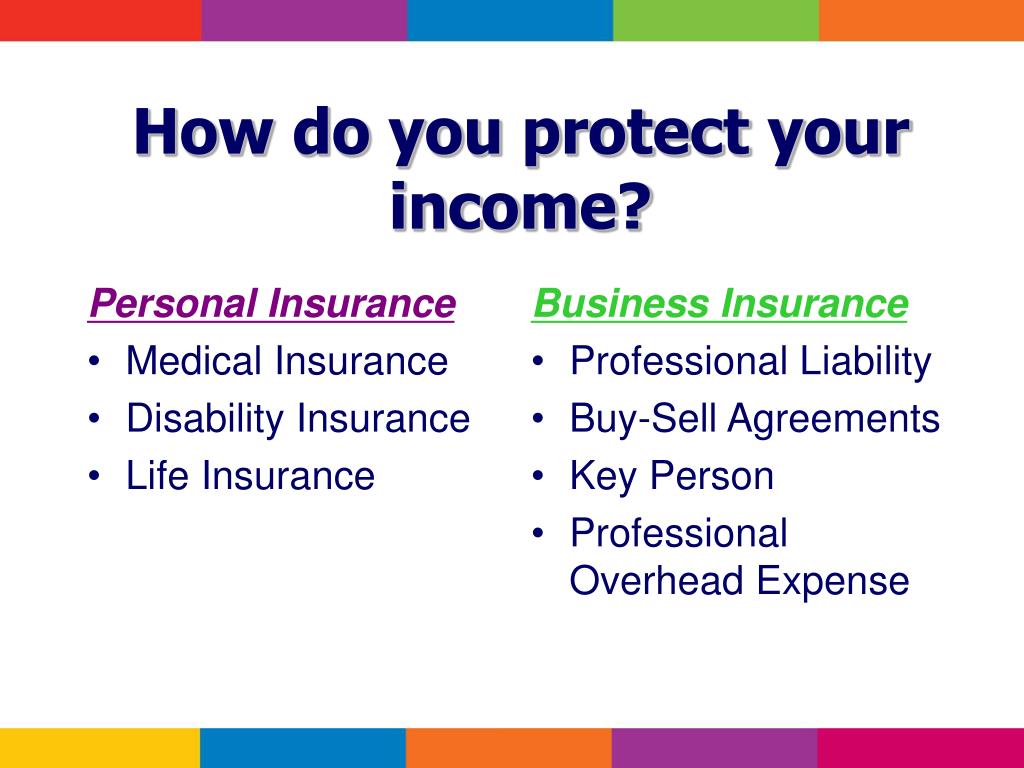 How do you protect your income?

Personal Insurance
• Medical Insurance
• Disability Insurance
• Life Insurance

Business Insurance
• Professional Liability
• Buy-Sell Agreements
• Key Person
• Professional Overhead Expense